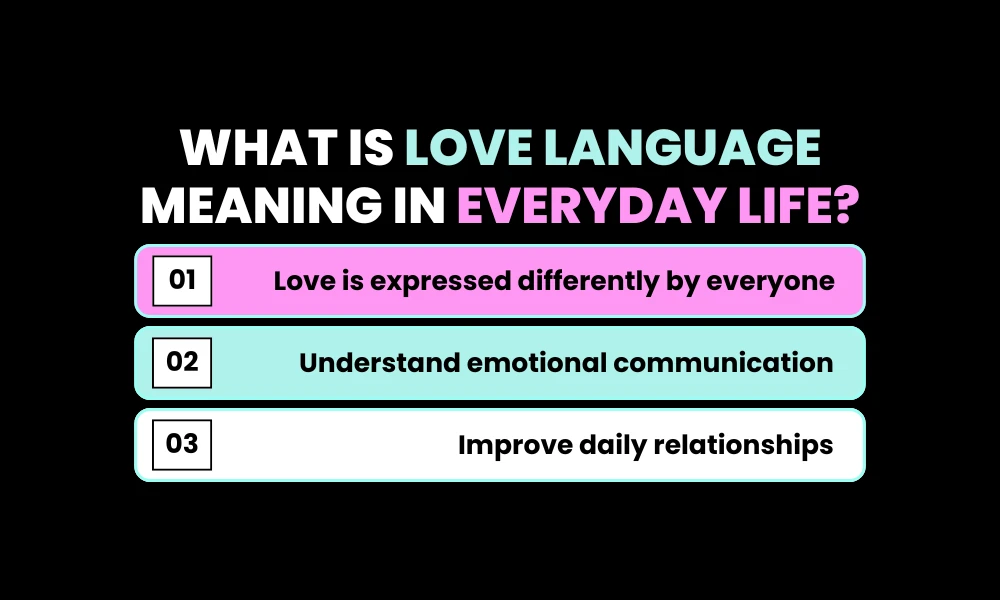 WHAT IS LOVE LANGUAGE MEANING IN EVERYDAY LIFE?

01 Love is expressed differently by everyone

02 Understand emotional communication

03 Improve daily relationships